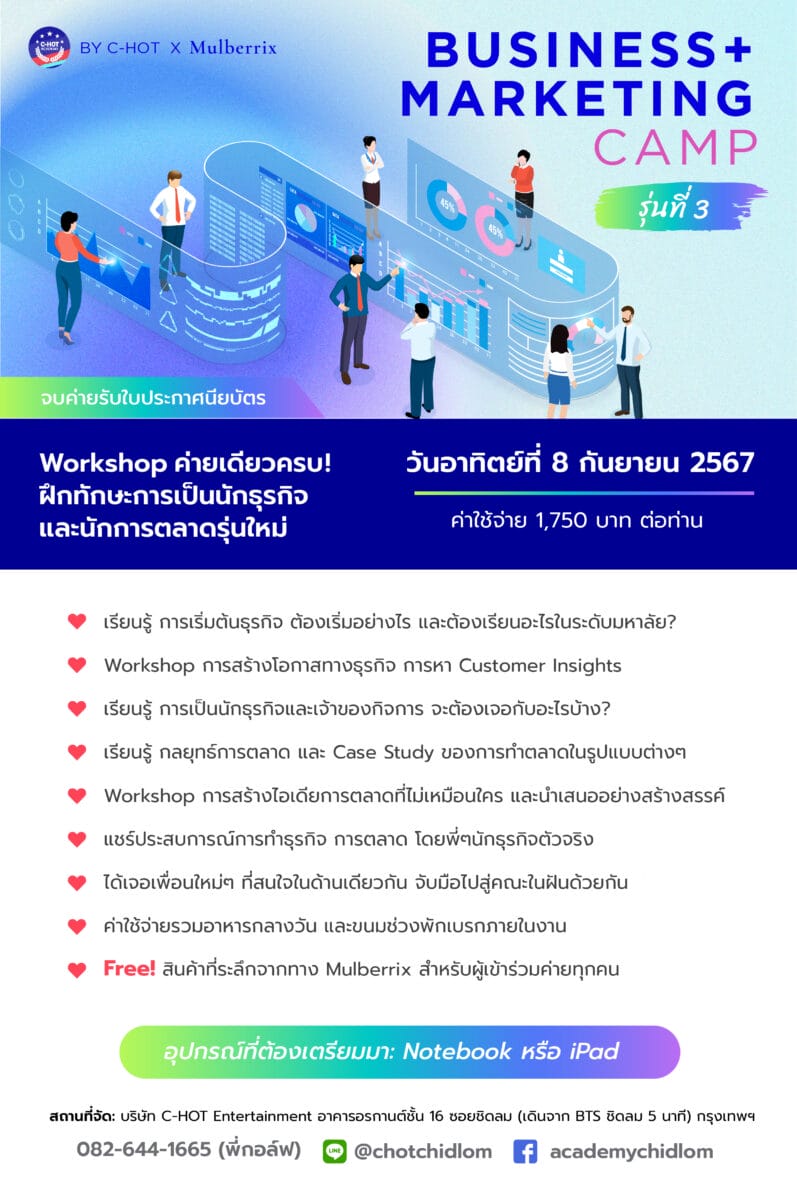 C-HOT

BY C-HOT X Mulberrix

BUSINESS+ MARKETING CAMP

รุ่นที่ 3

45%

45%

จบค่ายรับใบประกาศนียบัตร

Workshop ค่ายเดียวครบ! ฝึกทักษะการเป็นนักธุรกิจ และนักการตลาดรุ่นใหม่

วันอาทิตย์ที่ 8 กันยายน 2567

ค่าใช้จ่าย 1,750 บาท ต่อท่าน

เรียนรู้ การเริ่มต้นธุรกิจ ต้องเริ่มอย่างไร และต้องเรียนอะไรในระดับมหาลัย?

Workshop การสร้างโอกาสทางธุรกิจ การหา Customer Insights

เรียนรู้ การเป็นนักธุรกิจและเจ้าของกิจการ จะต้องเจอกับอะไรบ้าง?

เรียนรู้ กลยุทธ์การตลาด และ Case Study ของการทำตลาดในรูปแบบต่างๆ

Workshop การสร้างไอเดียการตลาดที่ไม่เหมือนใคร และนำเสนออย่างสร้างสรรค์

แชร์ประสบการณ์การทำธุรกิจ การตลาด โดยพี่ๆนักธุรกิจตัวจริง

ได้เจอเพื่อนใหม่ๆ ที่สนใจในด้านเดียวกัน จับมือไปสู่คณะในฝันด้วยกัน

ค่าใช้จ่ายรวมอาหารกลางวัน และขนมช่วงพักเบรกภายในงาน

Free! สินค้าที่ระลึกจากทาง Mulberrix สำหรับผู้เข้าร่วมค่ายทุกคน

อุปกรณ์ที่ต้องเตรียมมา: Notebook หรือ iPad

สถานที่จัด: บริษัท C-HOT Entertainment อาคารอรกานต์ชั้น 16 ซอยชิดลม (เดินจาก BTS ชิดลม 5 นาที) กรุงเทพฯ

082-644-1665 (พี่กอล์ฟ)

LINE @chotchidlom

academychidlom